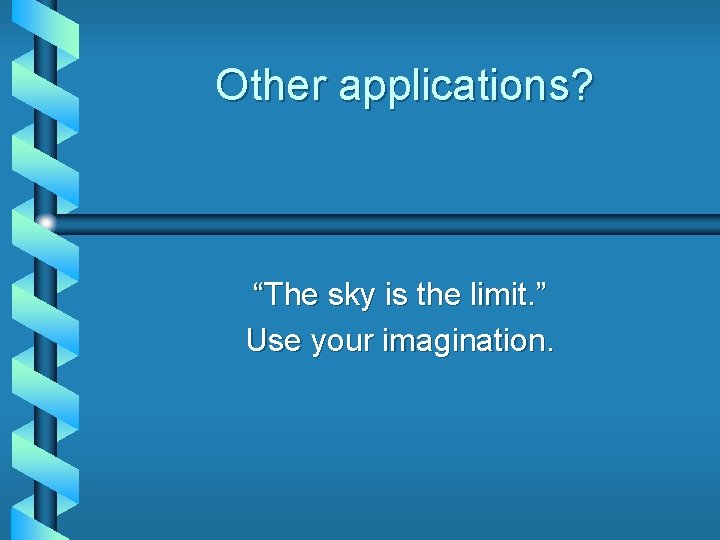 Other applications?

“The sky is the limit.”

Use your imagination.